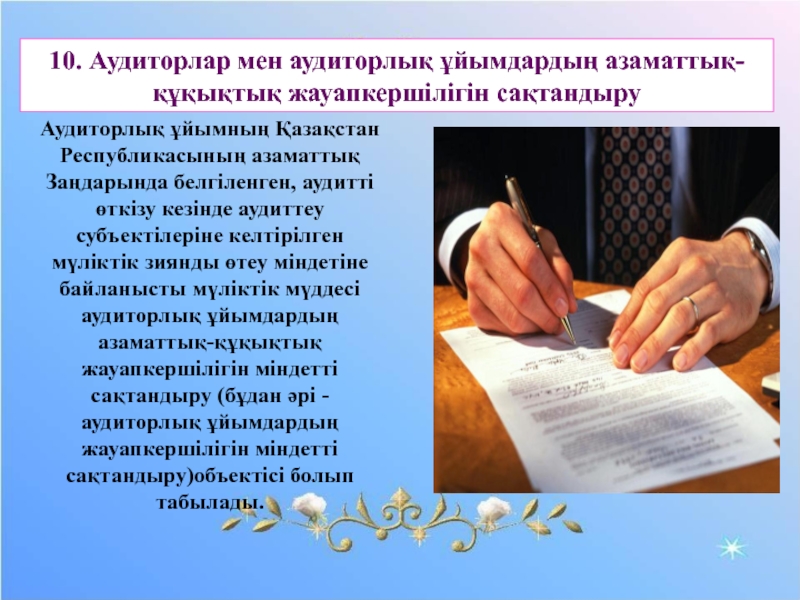 10. Аудиторлар мен аудиторлық ұйымдардың азаматтық-құқықтық жауапкершілігін сақтандыру

Аудиторлық ұйымның Қазақстан Республикасының азаматтық Заңдарында белгіленген, аудитті өткізу кезінде аудиттеу субъектілеріне келтірілген мүліктік зиянды өтеу міндетіне байланысты мүліктік мүддесі аудиторлық ұйымдардың азаматтық-құқықтық жауапкершілігін міндетті сақтандыру (бұдан әрі - аудиторлық ұйымдардың жауапкершілігін міндетті сақтандыру)объектісі болып табылады.